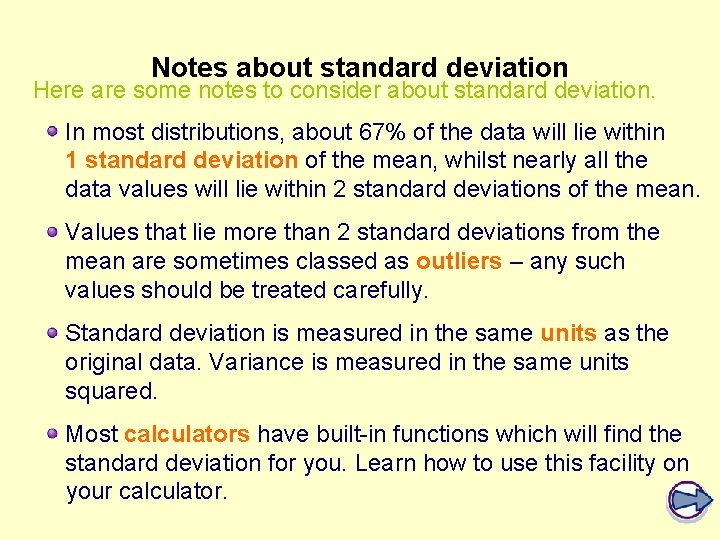 Notes about standard deviation

Here are some notes to consider about standard deviation.

In most distributions, about 67% of the data will lie within 1 standard deviation of the mean, whilst nearly all the data values will lie within 2 standard deviations of the mean.

Values that lie more than 2 standard deviations from the mean are sometimes classed as outliers – any such values should be treated carefully.

Standard deviation is measured in the same units as the original data. Variance is measured in the same units squared.

Most calculators have built-in functions which will find the standard deviation for you. Learn how to use this facility on your calculator.